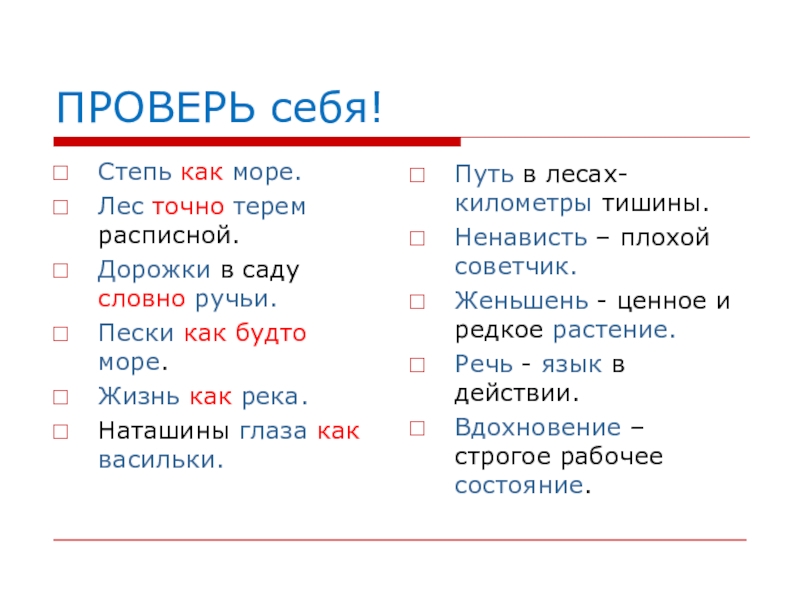 ПРОВЕРЬ себя!

Степь как море.

Лес точно терем расписной.

Дорожки в саду словно ручьи.

Пески как будто море.

Жизнь как река.

Наташины глаза как васильки.

Путь в лесах- километры тишины.

Ненависть – плохой советчик.

Женьшень - ценное и редкое растение.

Речь - язык в действии.

Вдохновение – строгое рабочее состояние.